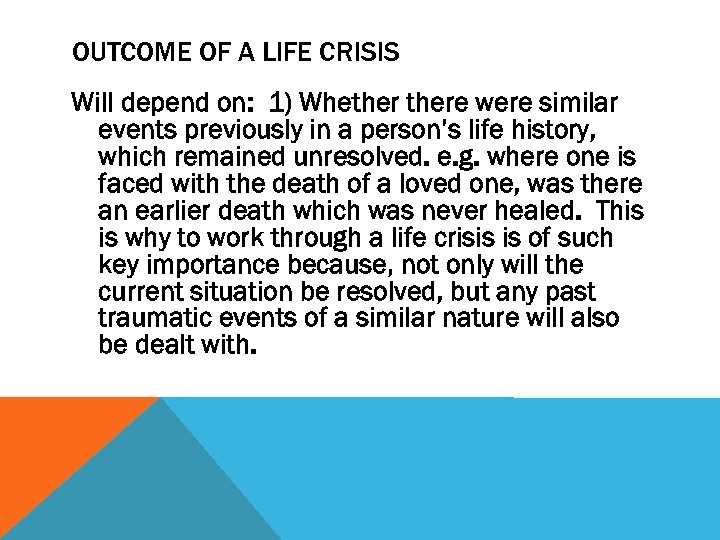 OUTCOME OF A LIFE CRISIS

Will depend on: 1) Whether there were similar events previously in a person's life history, which remained unresolved. e.g. where one is faced with the death of a loved one, was there an earlier death which was never healed. This is why to work through a life crisis is of such key importance because, not only will the current situation be resolved, but any past traumatic events of a similar nature will also be dealt with.